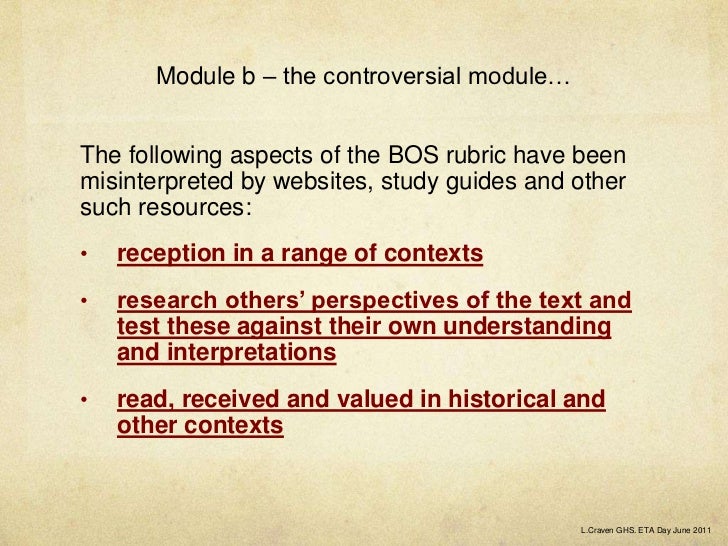 Module b – the controversial module…

The following aspects of the BOS rubric have been misinterpreted by websites, study guides and other such resources:

• reception in a range of contexts

• research others' perspectives of the text and test these against their own understanding and interpretations

• read, received and valued in historical and other contexts

L.Craven GHS. ETA Day June 2011